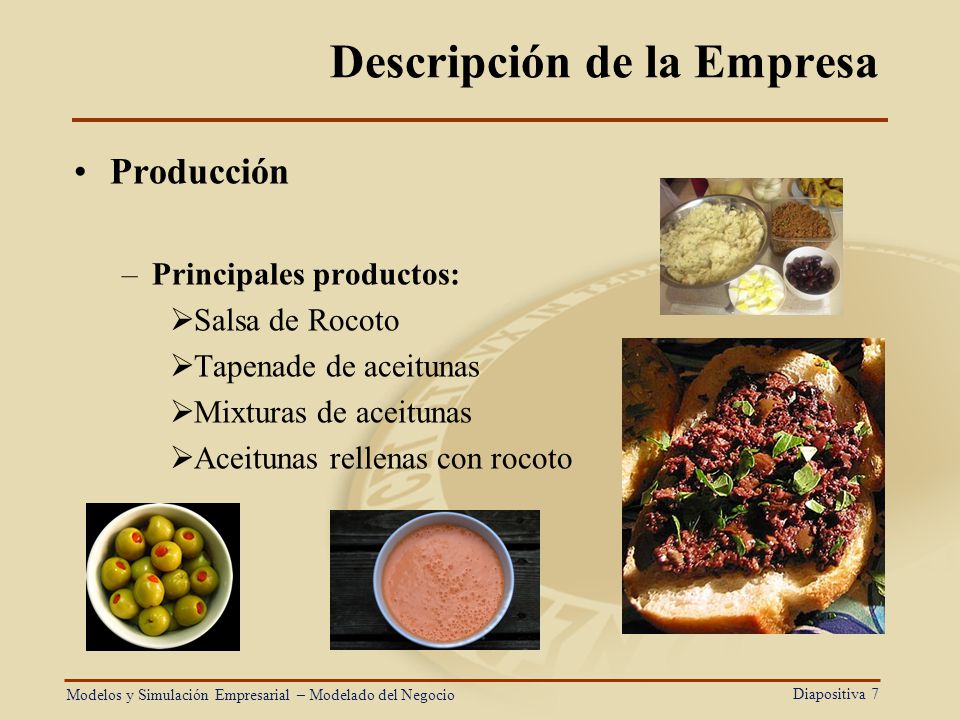 Descripción de la Empresa

• Producción

– Principales productos:
➢Salsa de Rocoto
➢Tapenade de aceitunas
➢Mixturas de aceitunas
➢Aceitunas rellenas con rocoto

Modelos y Simulación Empresarial – Modelado del Negocio

Diapositiva 7